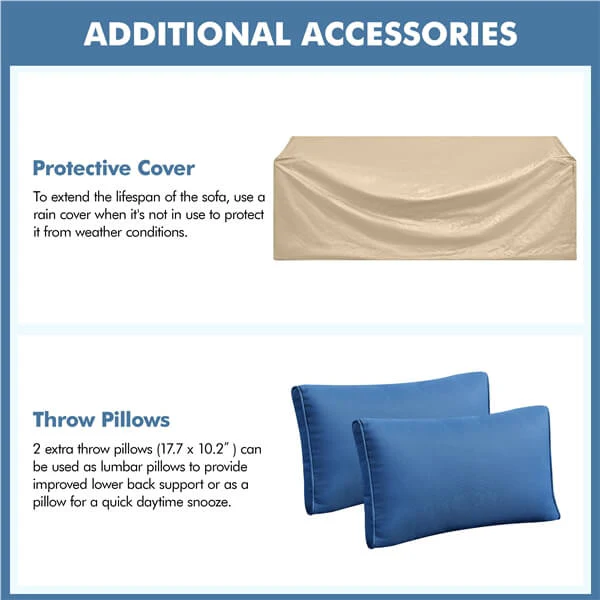 ADDITIONAL ACCESSORIES

Protective Cover

To extend the lifespan of the sofa, use a rain cover when it's not in use to protect it from weather conditions.

Throw Pillows

2 extra throw pillows (17.7 x 10.2" ) can be used as lumbar pillows to provide improved lower back support or as a pillow for a quick daytime snooze.